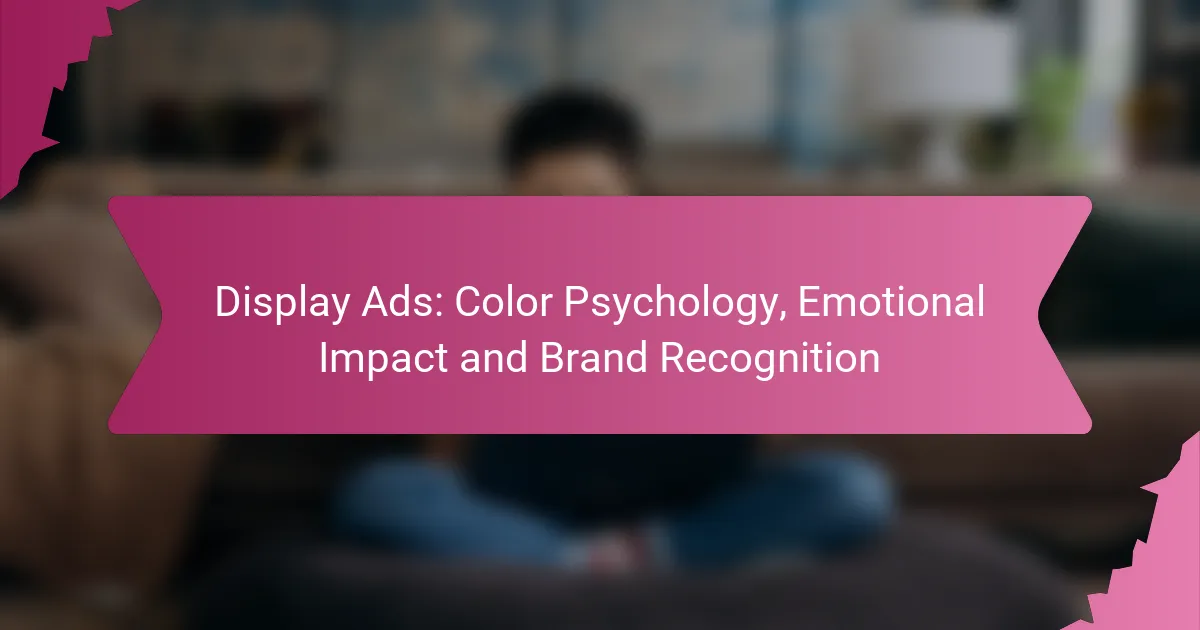 Display Ads: Color Psychology, Emotional Impact and Brand Recognition